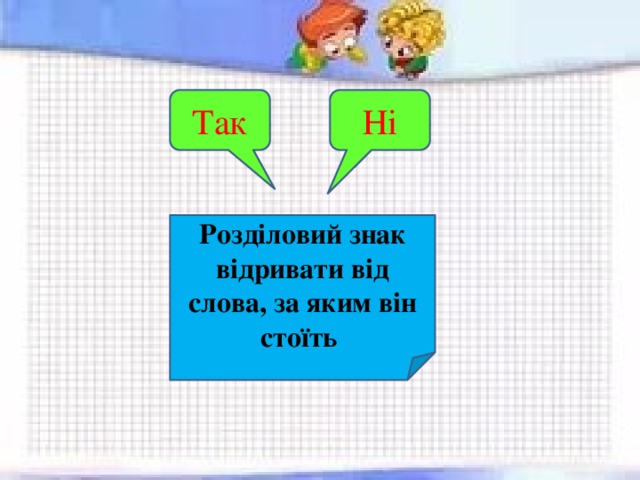 Так

Ні

Розділовий знак відривати від слова, за яким він стоїть